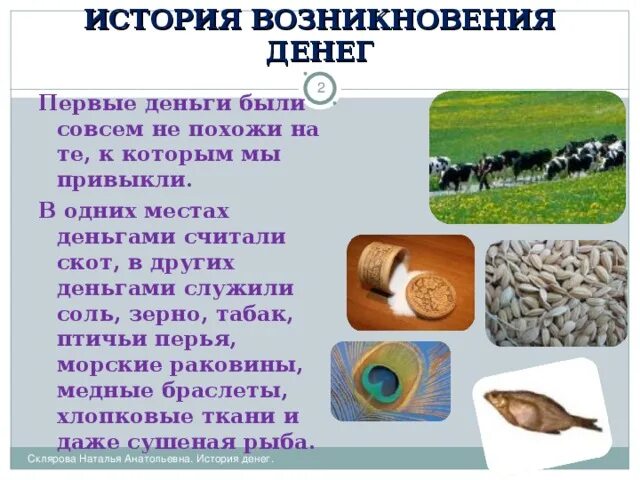 ИСТОРИЯ ВОЗНИКНОВЕНИЯ ДЕНЕГ

2

Первые деньги были совсем не похожи на те, к которым мы привыкли.

В одних местах деньгами считали скот, в других деньгами служили соль, зерно, табак, птичьи перья, морские раковины, медные браслеты, хлопковые ткани и даже сушеная рыба.

Склярова Наталья Анатольевна. История денег.